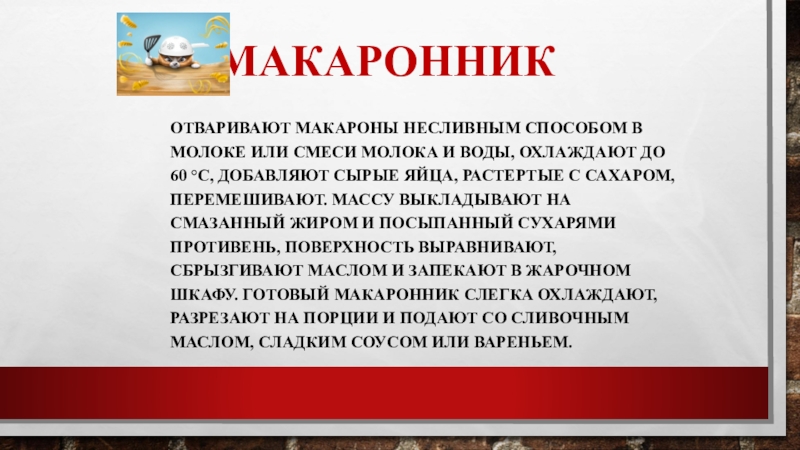 МАКАРОННИК

ОТВАРИВАЮТ МАКАРОНЫ НЕСЛИВНЫМ СПОСОБОМ В МОЛОКЕ ИЛИ СМЕСИ МОЛОКА И ВОДЫ, ОХЛАЖДАЮТ ДО 60 °С, ДОБАВЛЯЮТ СЫРЫЕ ЯЙЦА, РАСТЕРТЫЕ С САХАРОМ, ПЕРЕМЕШИВАЮТ. МАССУ ВЫКЛАДЫВАЮТ НА СМАЗАННЫЙ ЖИРОМ И ПОСЫПАННЫЙ СУХАРЯМИ ПРОТИВЕНЬ, ПОВЕРХНОСТЬ ВЫРАВНИВАЮТ, СБРЫЗГИВАЮТ МАСЛОМ И ЗАПЕКАЮТ В ЖАРОЧНОМ ШКАФУ. ГОТОВЫЙ МАКАРОННИК СЛЕГКА ОХЛАЖДАЮТ, РАЗРЕЗАЮТ НА ПОРЦИИ И ПОДАЮТ СО СЛИВОЧНЫМ МАСЛОМ, СЛАДКИМ СОУСОМ ИЛИ ВАРЕНЬЕМ.